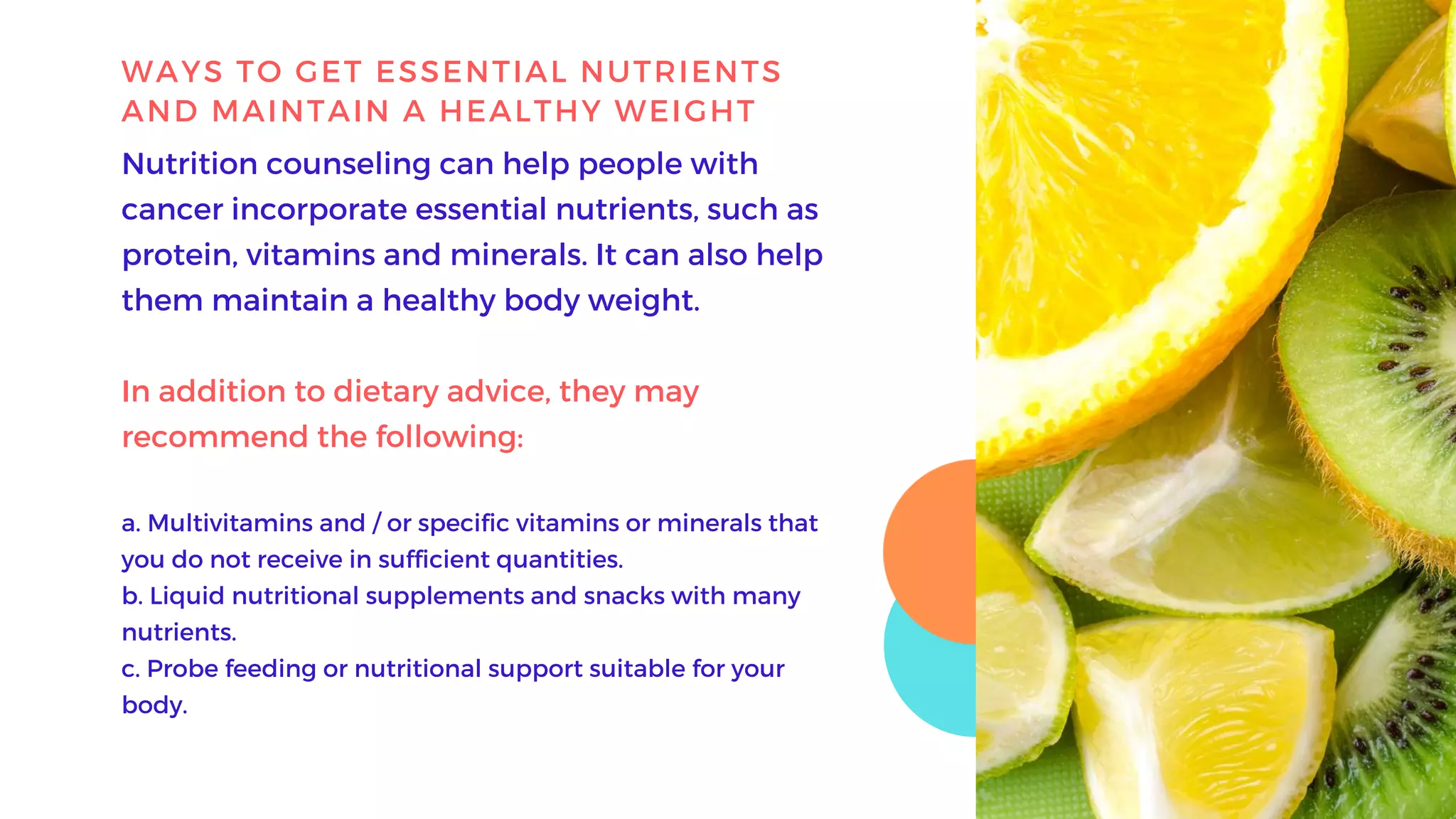 WAYS TO GET ESSENTIAL NUTRIENTS AND MAINTAIN A HEALTHY WEIGHT

Nutrition counseling can help people with cancer incorporate essential nutrients, such as protein, vitamins and minerals. It can also help them maintain a healthy body weight.

In addition to dietary advice, they may recommend the following:

a. Multivitamins and / or specific vitamins or minerals that you do not receive in sufficient quantities.
b. Liquid nutritional supplements and snacks with many nutrients.
c. Probe feeding or nutritional support suitable for your body.